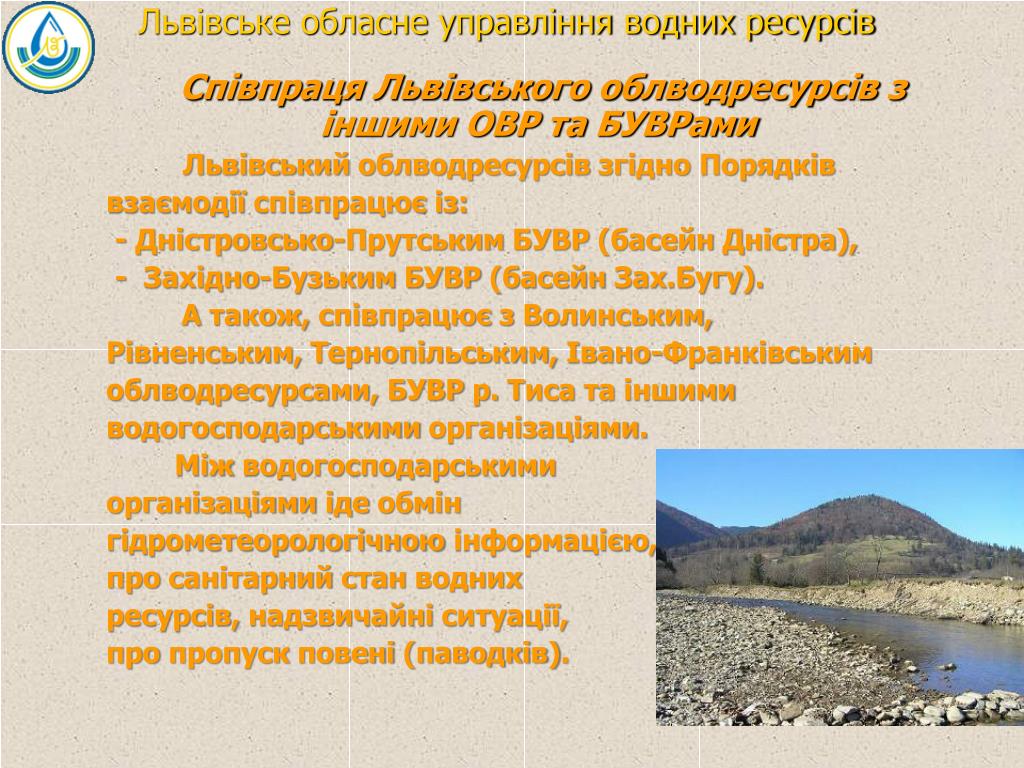 Львівське обласне управління водних ресурсів

Співпраця Львівського облводресурсів з іншими ОВР та БУВРами

Львівський облводресурсів згідно Порядків взаємодії співпрацює із:
- Дністровсько-Прутським БУВР (басейн Дністра),
- Західно-Бузьким БУВР (басейн Зах.Бугу).

А також, співпрацює з Волинським, Рівненським, Тернопільським, Івано-Франківським облводресурсами, БУВР р. Тиса та іншими водогосподарськими організаціями.

Між водогосподарськими організаціями іде обмін гідрометеорологічною інформацією, про санітарний стан водних ресурсів, надзвичайні ситуації, про пропуск повені (паводків).